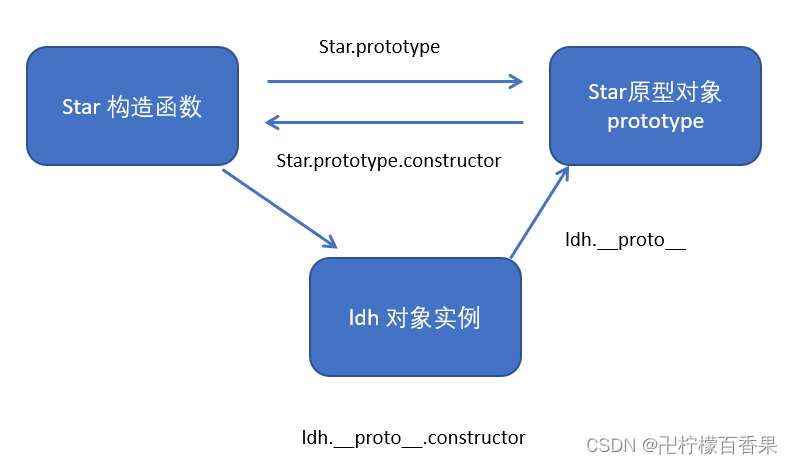 Star.prototype

Star 构造函数

Star原型对象 prototype

Star.prototype.constructor

ldh.__proto__

ldh 对象实例

ldh.__proto__.constructor

CSDN @卍柠檬百香果